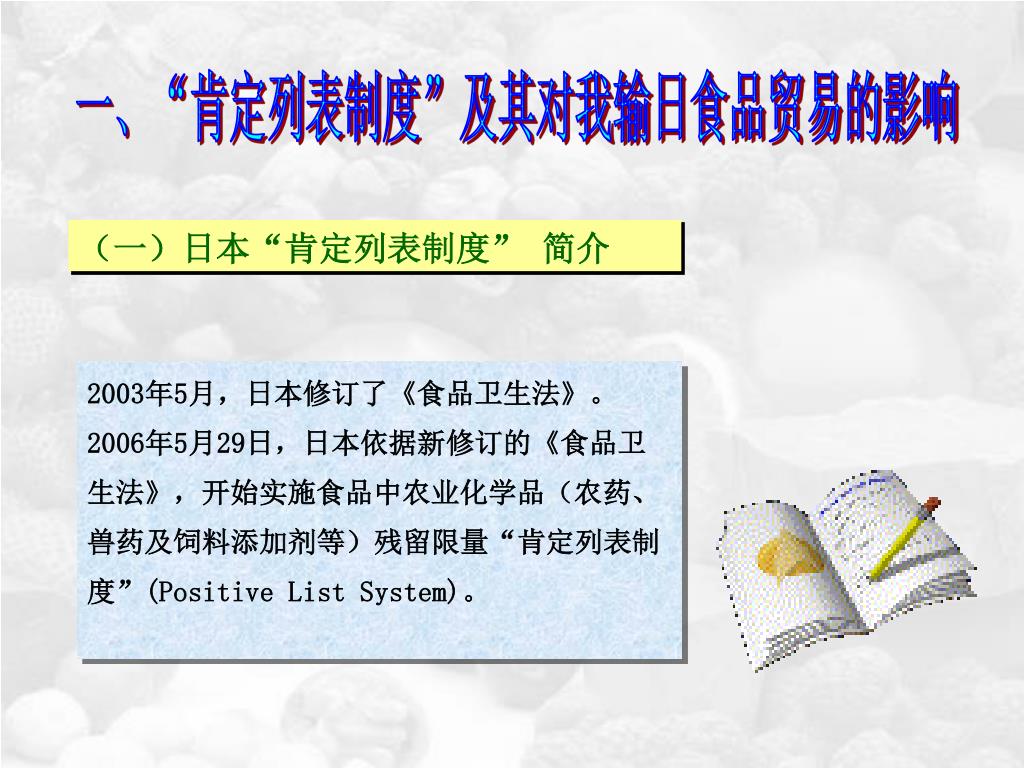 一、“肯定列表制度”及其对我输日食品贸易的影响

（一）日本“肯定列表制度” 简介

2003年5月，日本修订了《食品卫生法》。2006年5月29日，日本依据新修订的《食品卫生法》，开始实施食品中农业化学品（农药、兽药及饲料添加剂等）残留限量“肯定列表制度”(Positive List System)。